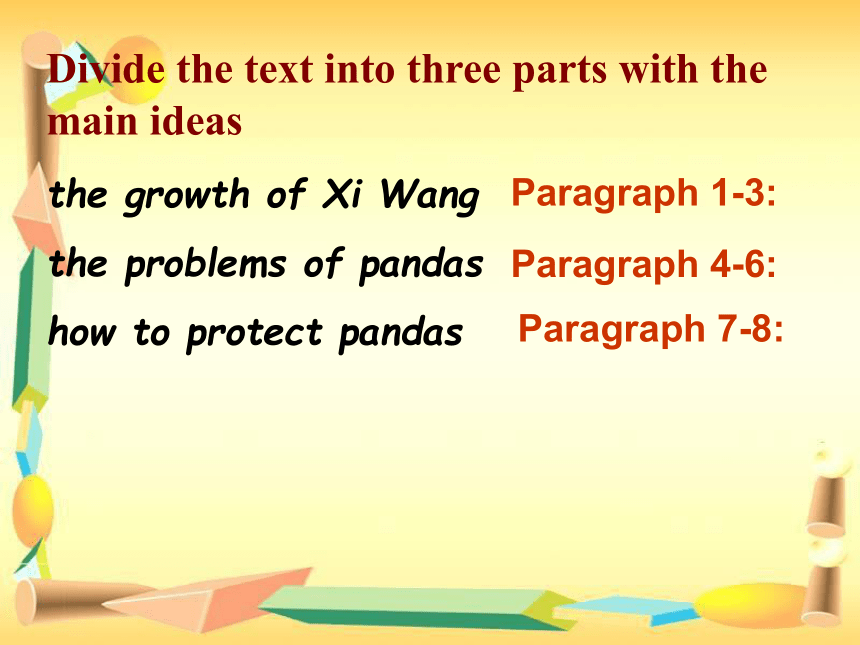 Divide the text into three parts with the main ideas

the growth of Xi Wang Paragraph 1-3:

the problems of pandas Paragraph 4-6:

how to protect pandas Paragraph 7-8: